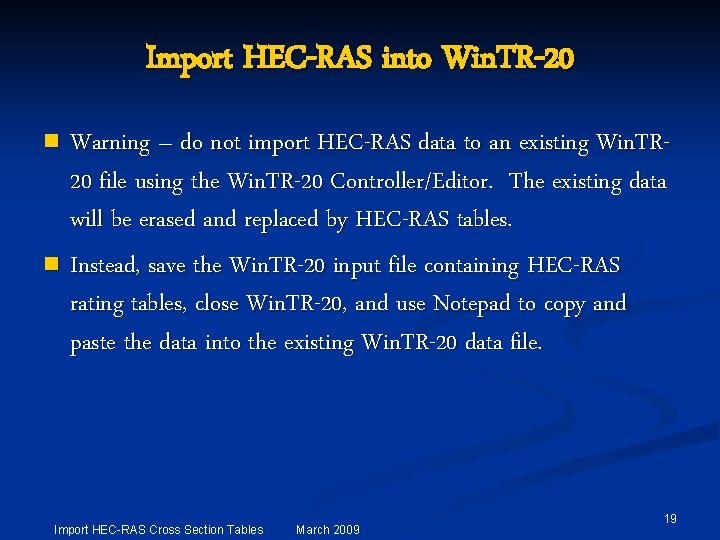 Import HEC-RAS into WinTR-20

Warning – do not import HEC-RAS data to an existing WinTR-20 file using the WinTR-20 Controller/Editor. The existing data will be erased and replaced by HEC-RAS tables.

Instead, save the WinTR-20 input file containing HEC-RAS rating tables, close WinTR-20, and use Notepad to copy and paste the data into the existing WinTR-20 data file.

Import HEC-RAS Cross Section Tables March 2009

19